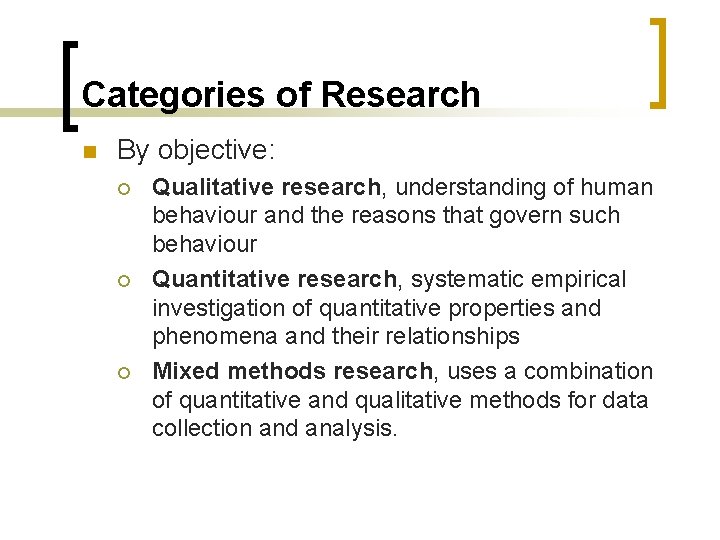 Categories of Research

By objective:

Qualitative research, understanding of human behaviour and the reasons that govern such behaviour

Quantitative research, systematic empirical investigation of quantitative properties and phenomena and their relationships

Mixed methods research, uses a combination of quantitative and qualitative methods for data collection and analysis.